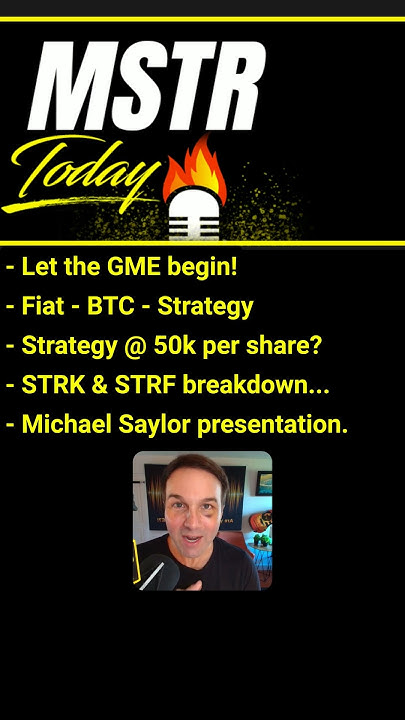 MSTR
Today

- Let the GME begin!
- Fiat - BTC - Strategy
- Strategy @ 50k per share?
- STRK & STRF breakdown...
- Michael Saylor presentation.